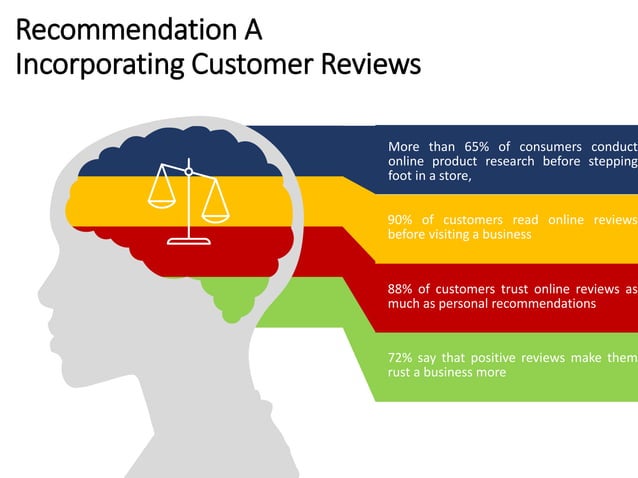 Recommendation A
Incorporating Customer Reviews

More than 65% of consumers conduct online product research before stepping foot in a store,

90% of customers read online reviews before visiting a business

88% of customers trust online reviews as much as personal recommendations

72% say that positive reviews make them rust a business more